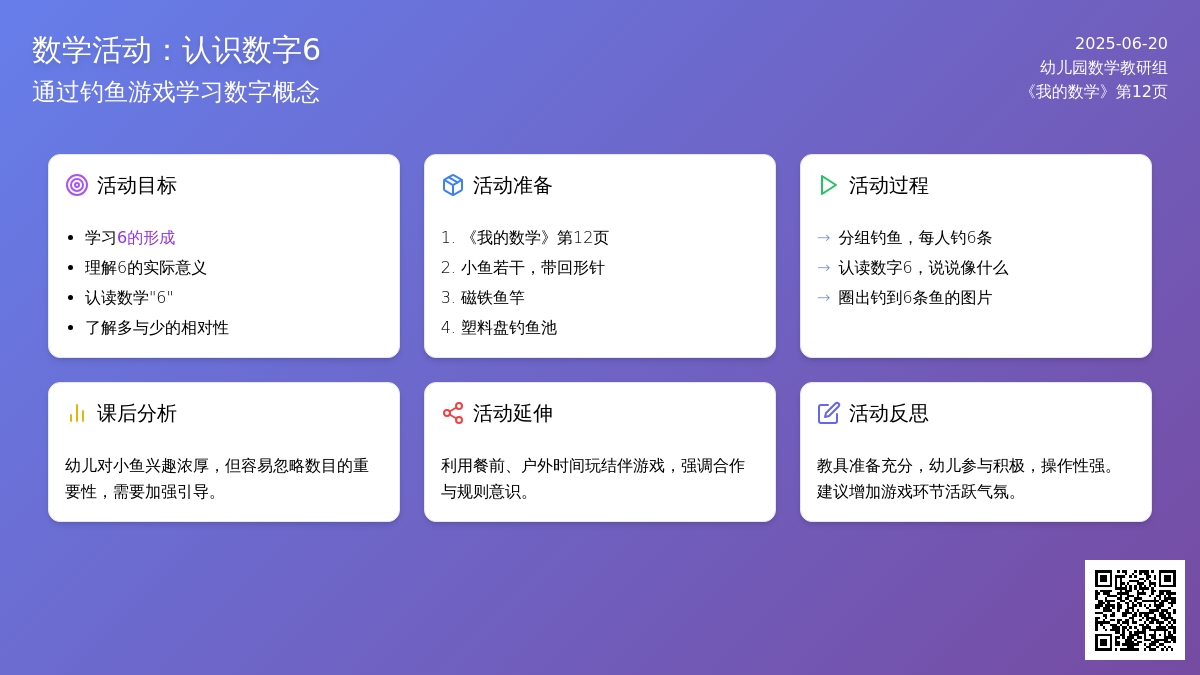 数学活动：认识数字6
通过钓鱼游戏学习数字概念

2025-06-20
幼儿园数学教研组
《我的数学》第12页

活动目标

- 学习6的形成
- 理解6的实际意义
- 认读数学"6"
- 了解多与少的相对性

活动准备

1. 《我的数学》第12页
2. 小鱼若干，带回形针
3. 磁铁鱼竿
4. 塑料盘钓鱼池

活动过程

→ 分组钓鱼，每人钓6条
→ 认读数字6，说说像什么
→ 圈出钓到6条鱼的图片

课后分析

幼儿对小鱼兴趣浓厚，但容易忽略数目的重要性，需要加强引导。

活动延伸

利用餐前、户外时间玩结伴游戏，强调合作与规则意识。

活动反思

教具准备充分，幼儿参与积极，操作性强。建议增加游戏环节活跃气氛。